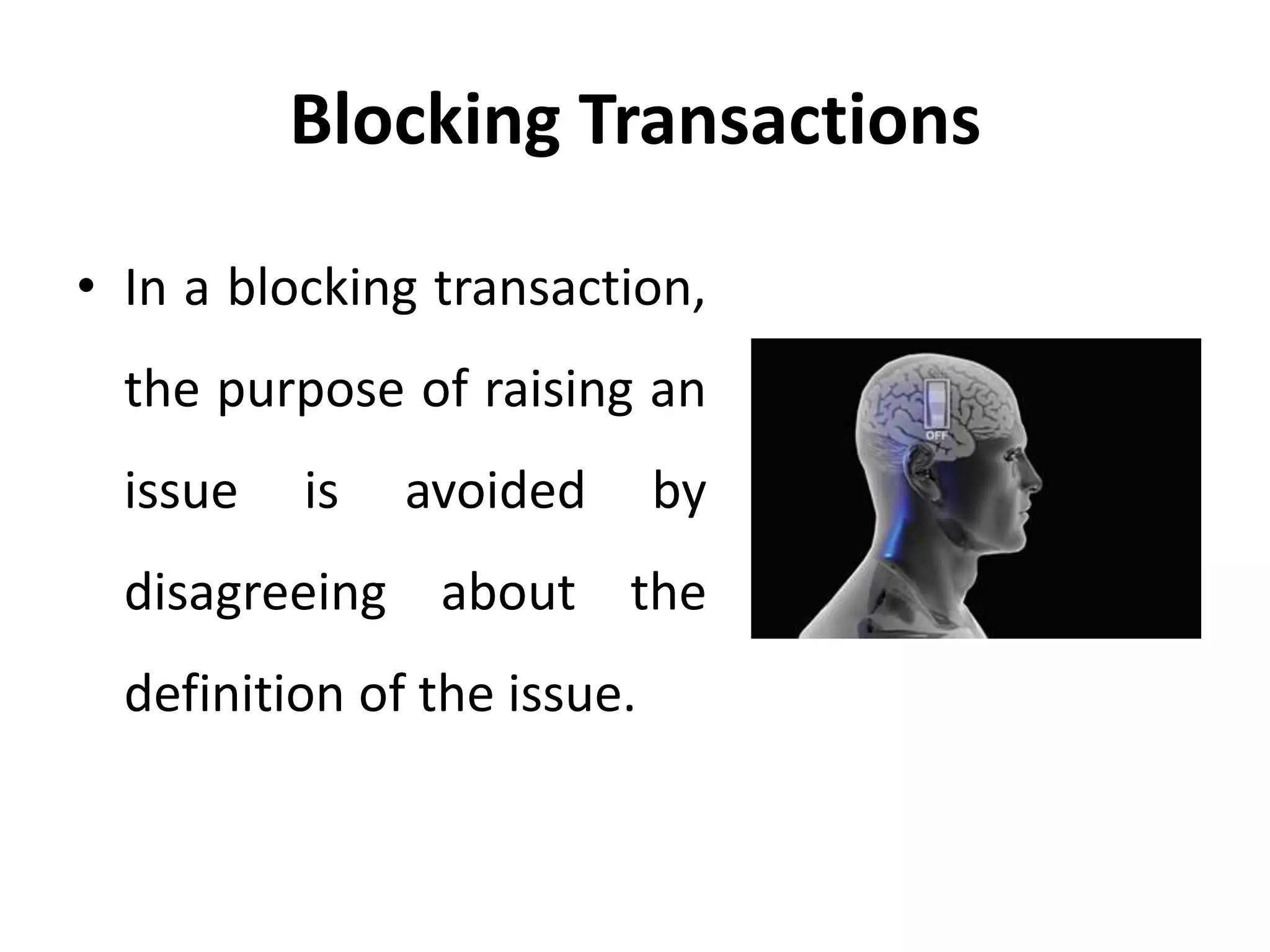 Blocking Transactions

• In a blocking transaction, the purpose of raising an issue is avoided by disagreeing about the definition of the issue.

OFF